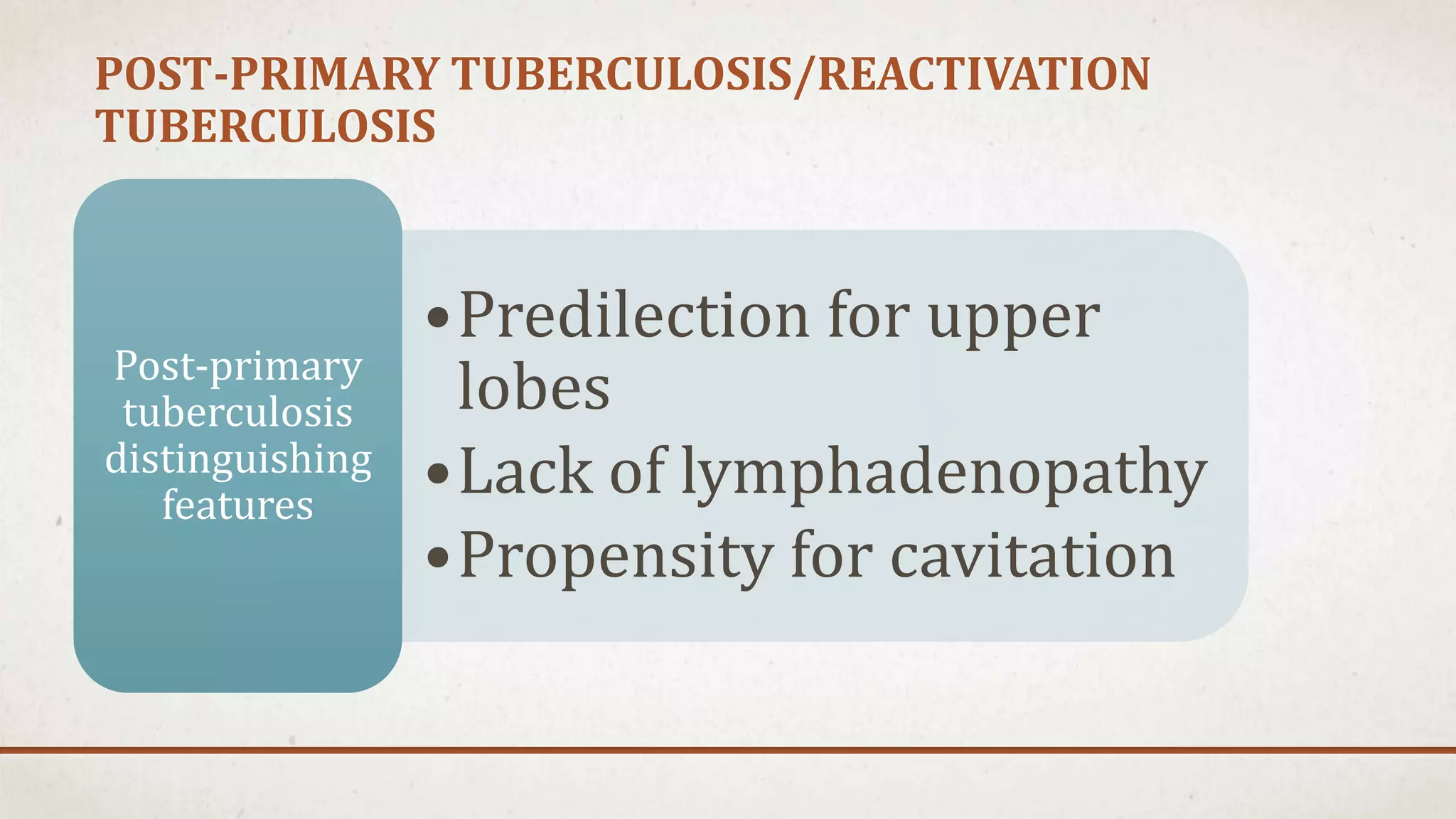 POST-PRIMARY TUBERCULOSIS/REACTIVATION TUBERCULOSIS

Post-primary tuberculosis distinguishing features

• Predilection for upper lobes
• Lack of lymphadenopathy
• Propensity for cavitation